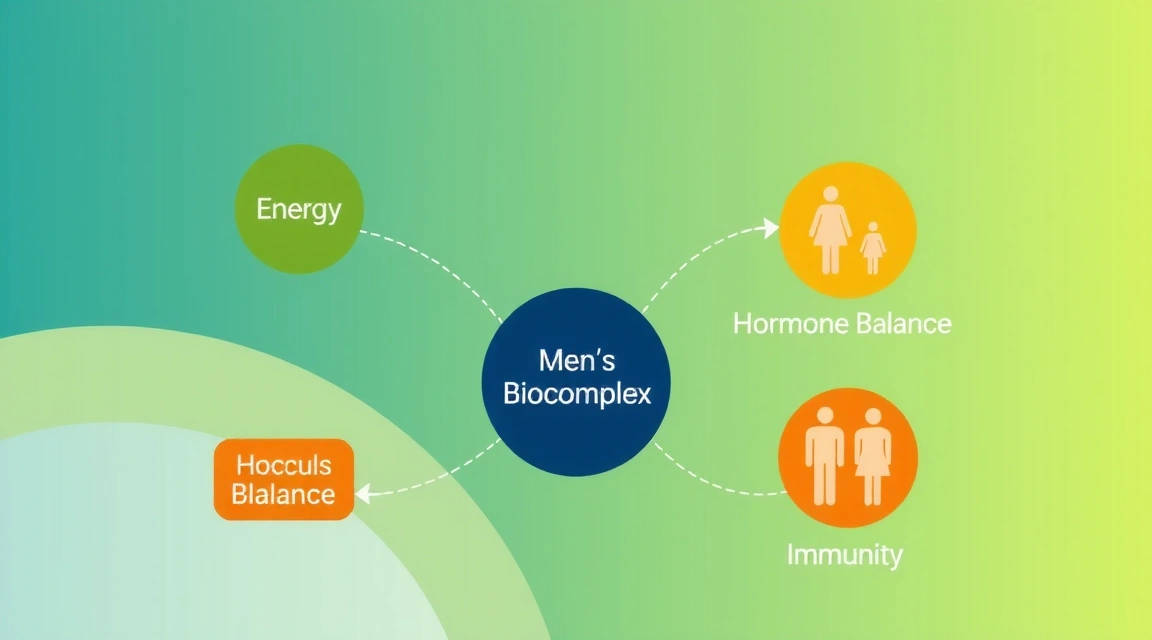 Energy

Men's Biocomplex

Hormone Balance

Hocculs Blalance

Immunity